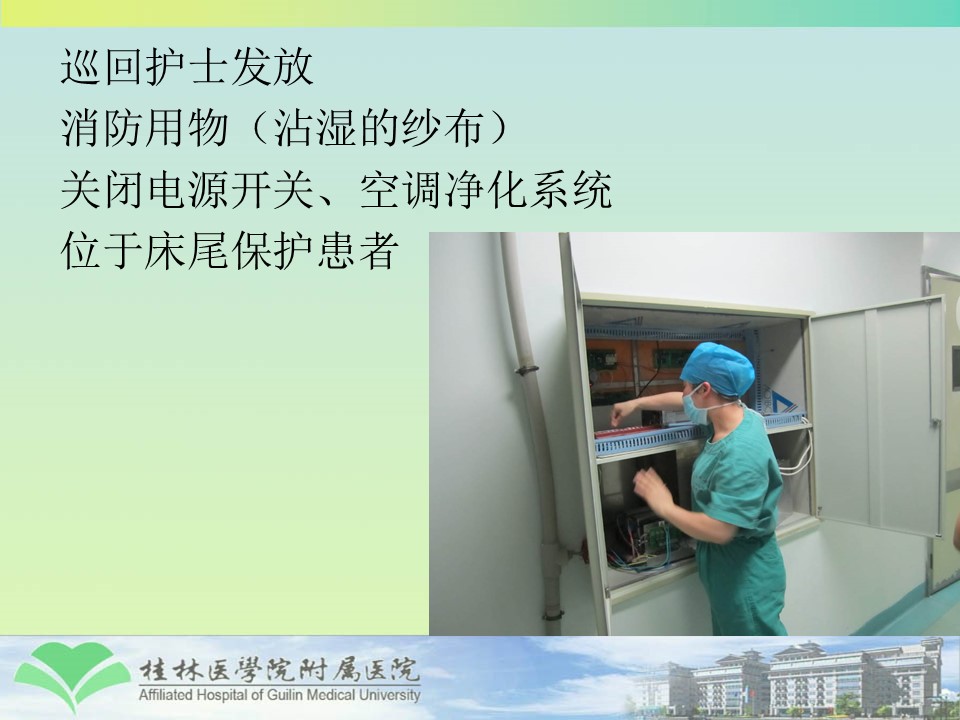 巡回护士发放

消防用物（沾湿的纱布）

关闭电源开关、空调净化系统

位于床尾保护患者

桂林医學院附属医院
Affiliated Hospital of Guilin Medical University